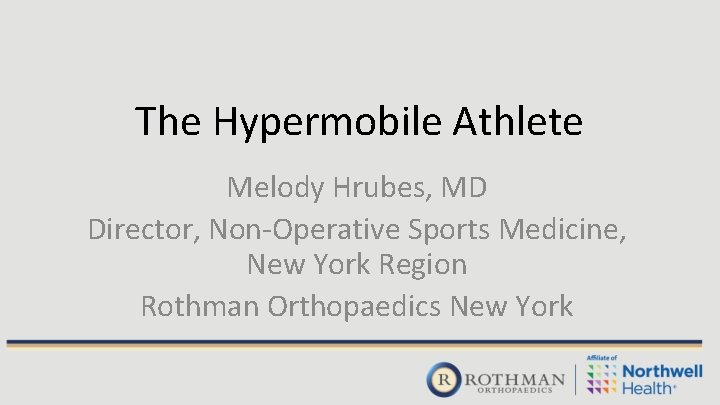 The Hypermobile Athlete

Melody Hrubes, MD
Director, Non-Operative Sports Medicine, New York Region
Rothman Orthopaedics New York

R ROTHMAN ORTHOPAEDICS

Affiliate of
Northwell Health